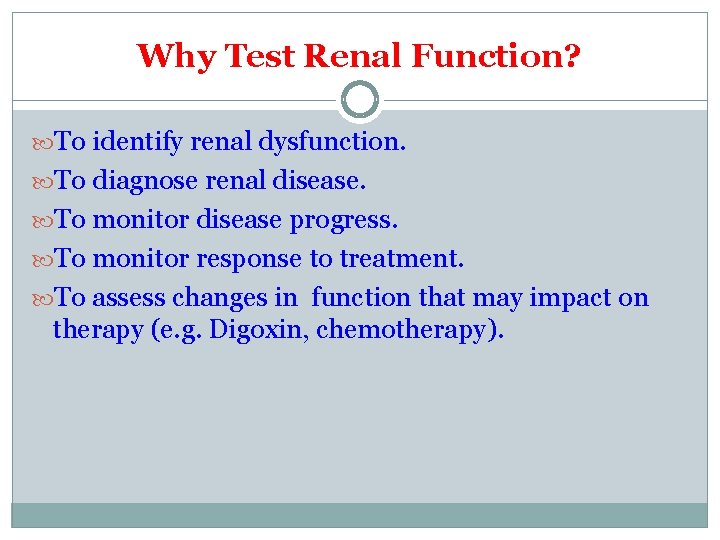 Why Test Renal Function?

To identify renal dysfunction.

To diagnose renal disease.

To monitor disease progress.

To monitor response to treatment.

To assess changes in function that may impact on therapy (e.g. Digoxin, chemotherapy).